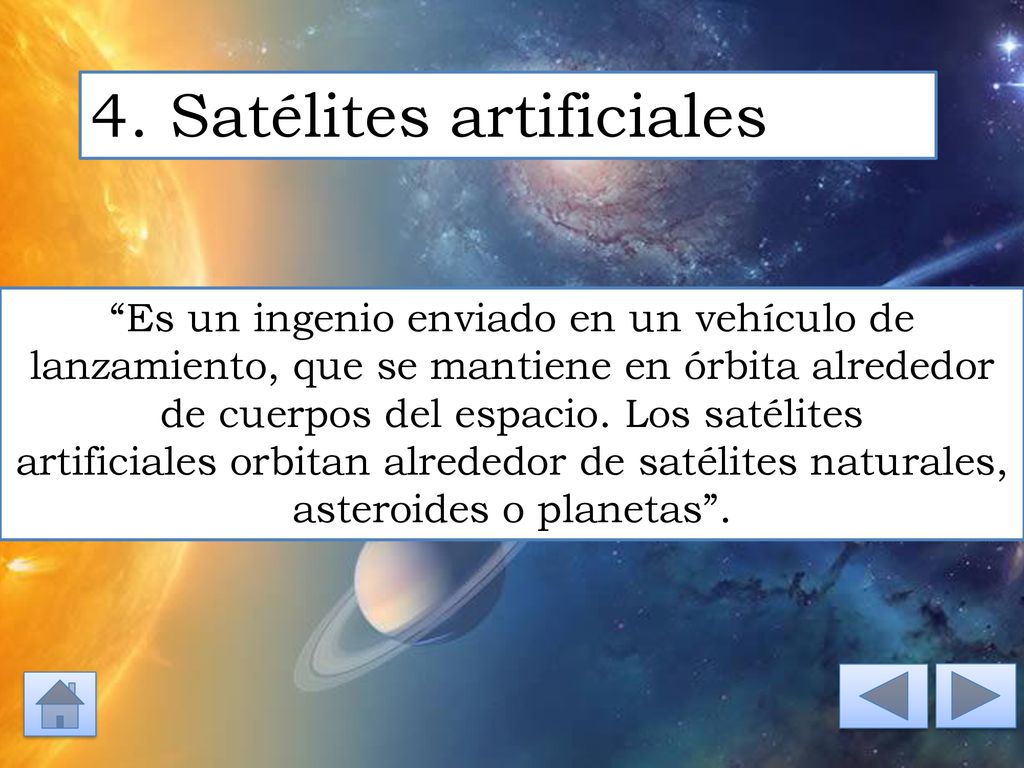 4. Satélites artificiales

“Es un ingenio enviado en un vehículo de lanzamiento, que se mantiene en órbita alrededor de cuerpos del espacio. Los satélites artificiales orbitan alrededor de satélites naturales, asteroides o planetas”.